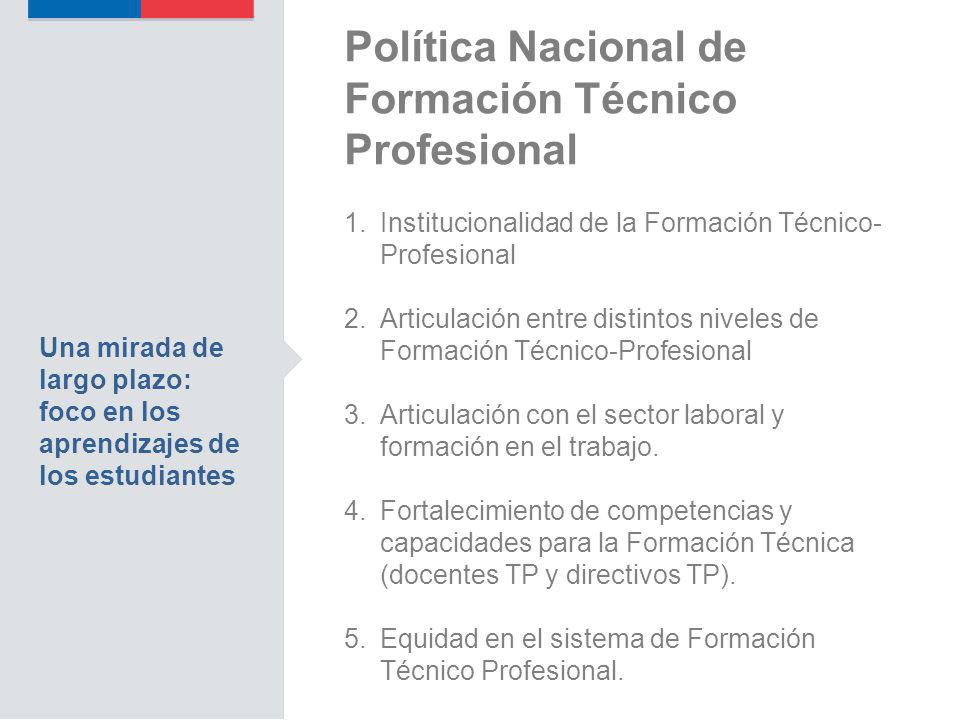 Una mirada de largo plazo: foco en los aprendizajes de los estudiantes

Política Nacional de Formación Técnico Profesional

1. Institucionalidad de la Formación Técnico-Profesional

2. Articulación entre distintos niveles de Formación Técnico-Profesional

3. Articulación con el sector laboral y formación en el trabajo.

4. Fortalecimiento de competencias y capacidades para la Formación Técnica (docentes TP y directivos TP).

5. Equidad en el sistema de Formación Técnico Profesional.